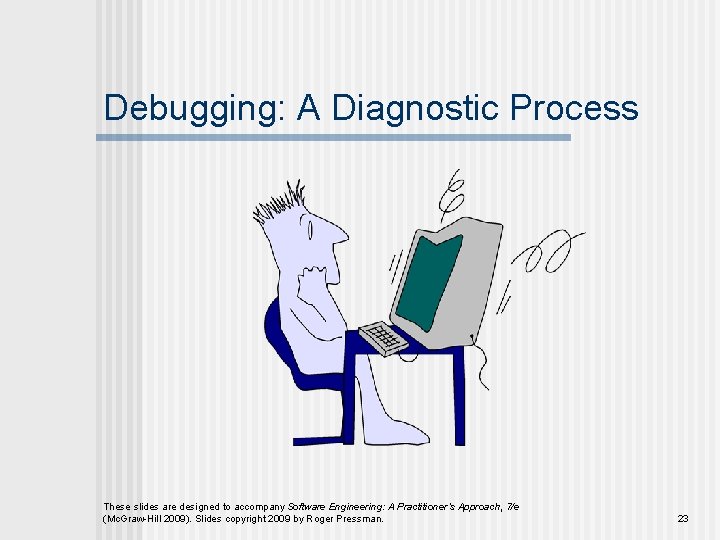 Debugging: A Diagnostic Process

These slides are designed to accompany Software Engineering: A Practitioner's Approach, 7/e (McGraw-Hill 2009). Slides copyright 2009 by Roger Pressman.

23